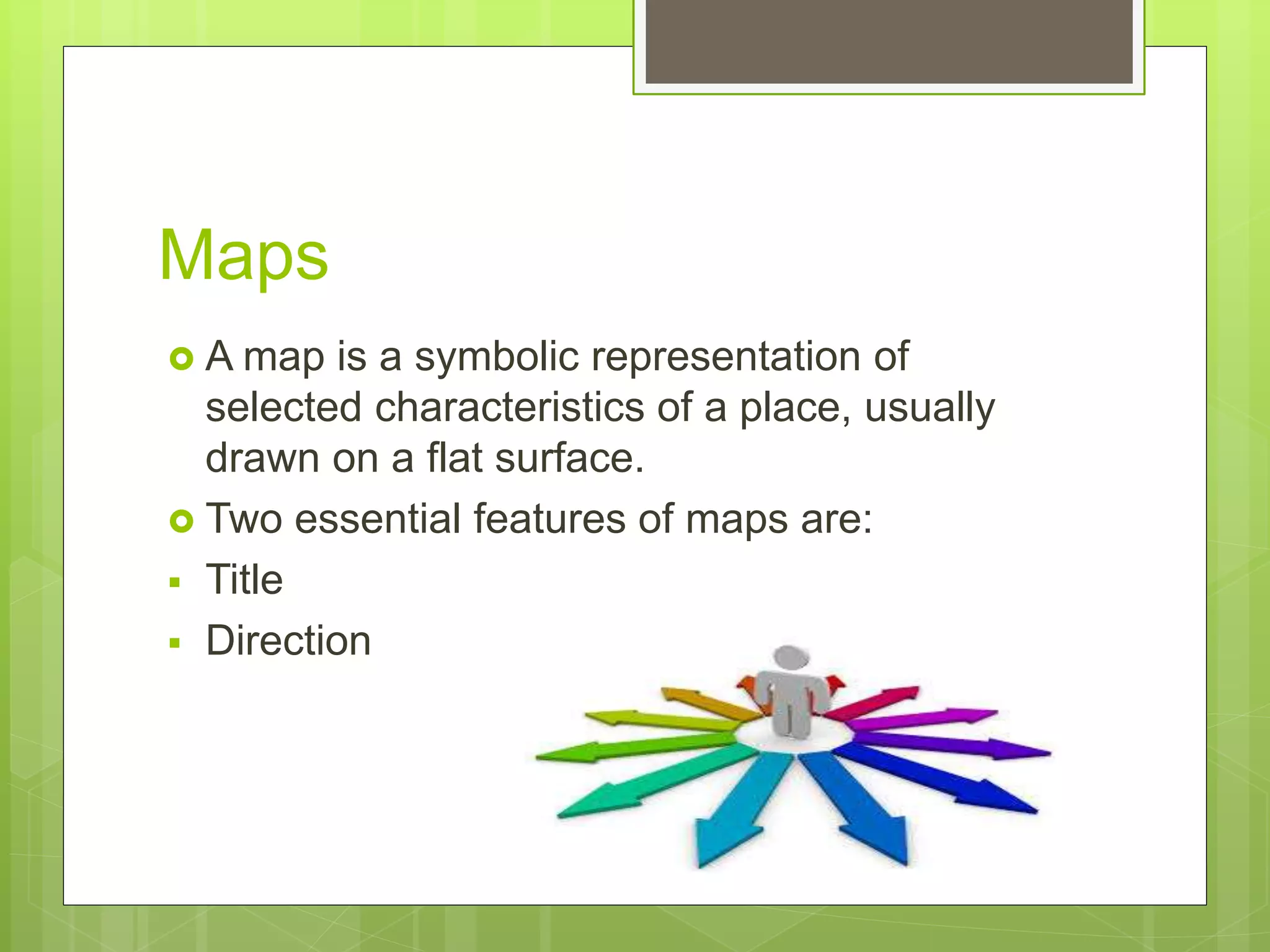 Maps

A map is a symbolic representation of selected characteristics of a place, usually drawn on a flat surface.

Two essential features of maps are:

Title

Direction